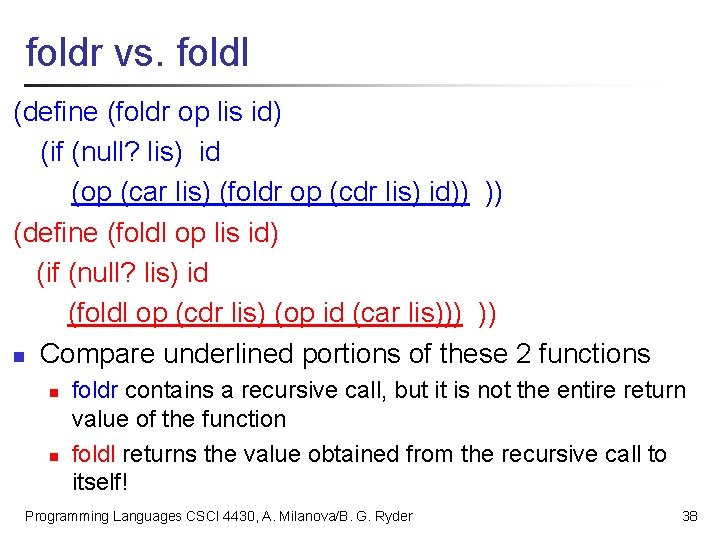 foldr vs. foldl

(define (foldr op lis id)
(if (null? lis) id
(op (car lis) (foldr op (cdr lis) id)) ))

(define (foldl op lis id)
(if (null? lis) id
(foldl op (cdr lis) (op id (car lis))) ))

Compare underlined portions of these 2 functions

foldr contains a recursive call, but it is not the entire return value of the function

foldl returns the value obtained from the recursive call to itself!

Programming Languages CSCI 4430, A. Milanova/B. G. Ryder

38